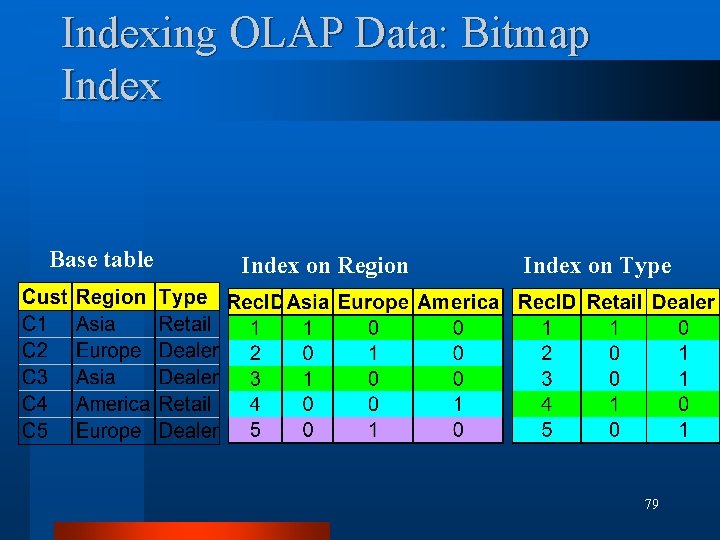 Indexing OLAP Data: Bitmap Index

Base table

| Cust | Region | Type |
|---|---|---|
| C1 | Asia | Retail |
| C2 | Europe | Dealer |
| C3 | Asia | Dealer |
| C4 | America | Retail |
| C5 | Europe | Dealer |

Index on Region

| RecID | Asia | Europe | America |
|---|---|---|---|
| 1 | 1 | 0 | 0 |
| 2 | 0 | 1 | 0 |
| 3 | 1 | 0 | 0 |
| 4 | 0 | 0 | 1 |
| 5 | 0 | 1 | 0 |

Index on Type

| RecID | Retail | Dealer |
|---|---|---|
| 1 | 1 | 0 |
| 2 | 0 | 1 |
| 3 | 0 | 1 |
| 4 | 1 | 0 |
| 5 | 0 | 1 |

79